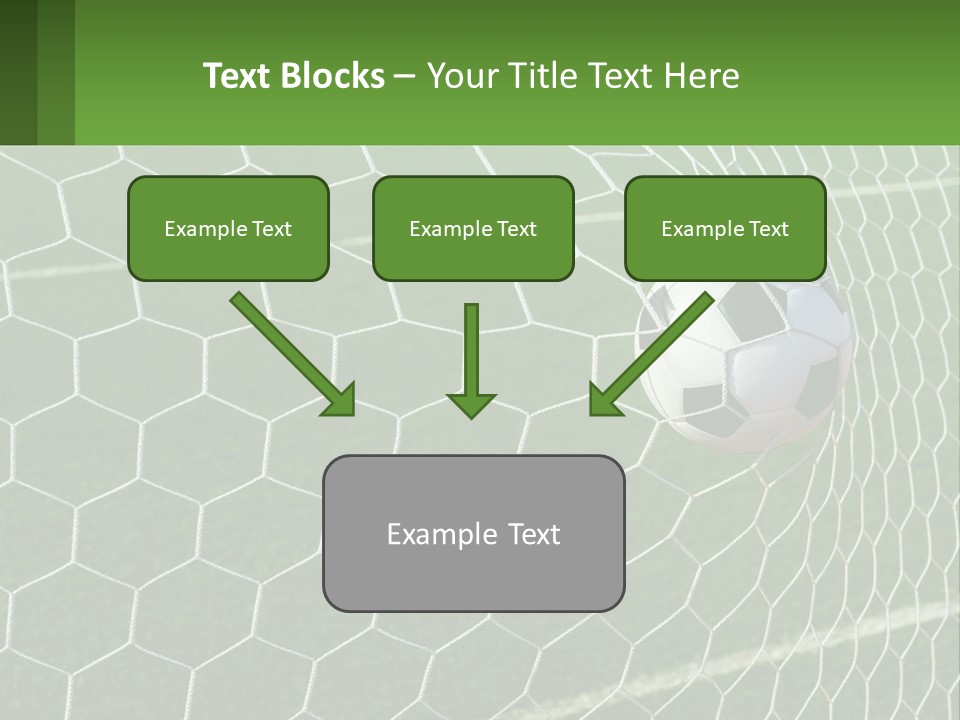 Text Blocks – Your Title Text Here

Example Text

Example Text

Example Text

Example Text